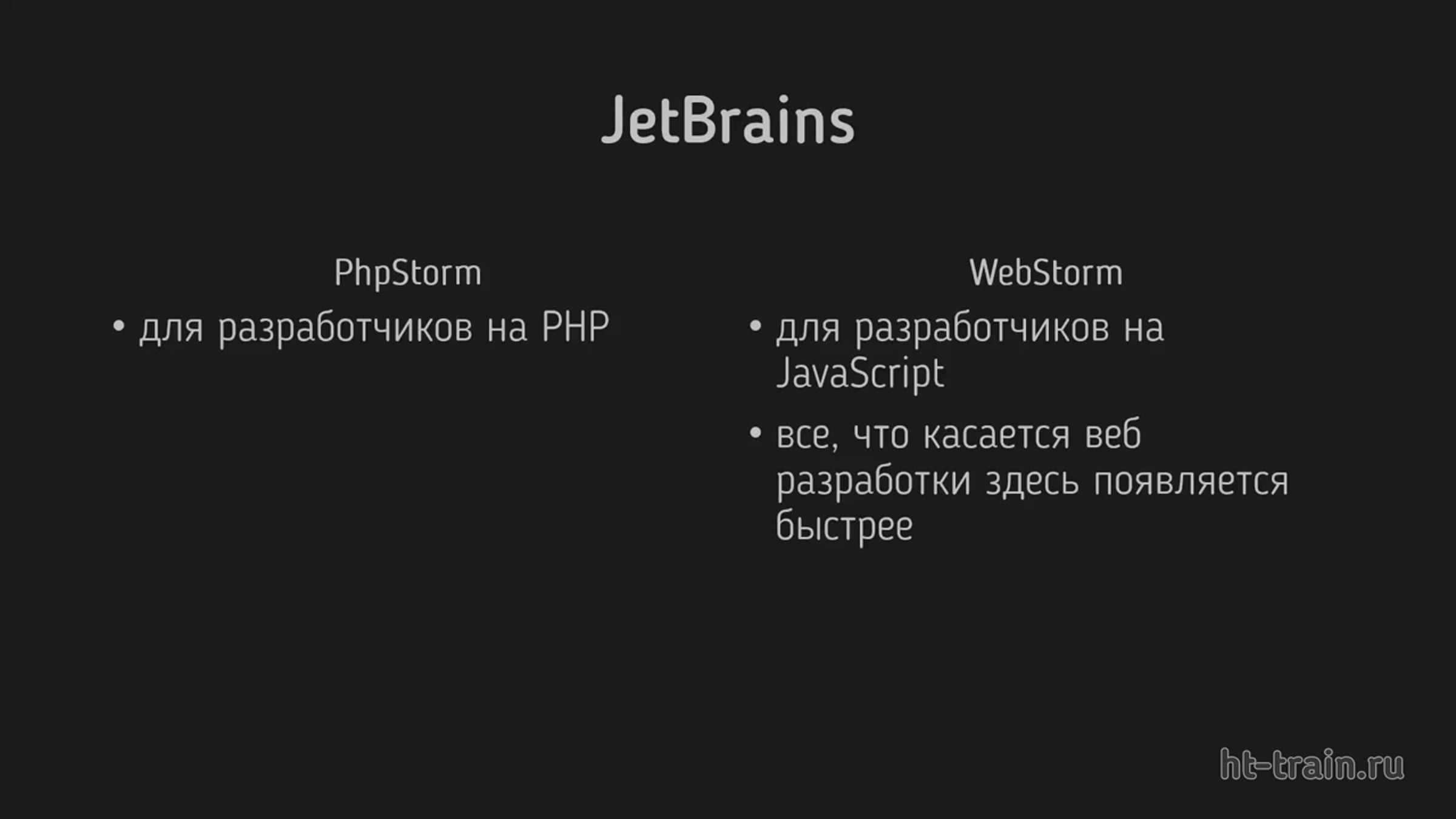 JetBrains

PhpStorm

• для разработчиков на PHP

WebStorm

• для разработчиков на JavaScript

• все, что касается веб разработки здесь появляется быстрее

ht-train.ru